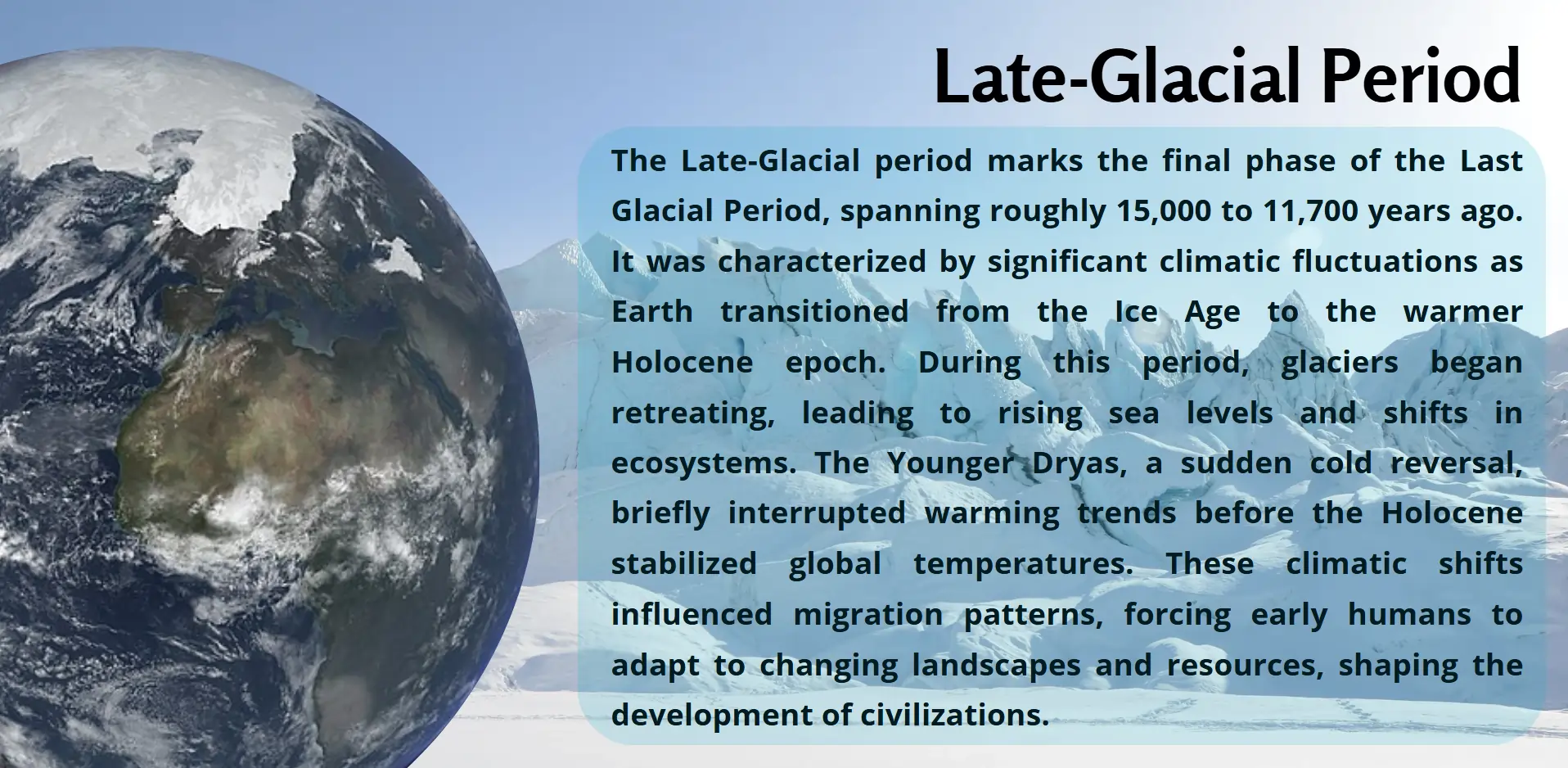 Late-Glacial Period

The Late-Glacial period marks the final phase of the Last Glacial Period, spanning roughly 15,000 to 11,700 years ago. It was characterized by significant climatic fluctuations as Earth transitioned from the Ice Age to the warmer Holocene epoch. During this period, glaciers began retreating, leading to rising sea levels and shifts in ecosystems. The Younger Dryas, a sudden cold reversal, briefly interrupted warming trends before the Holocene stabilized global temperatures. These climatic shifts influenced migration patterns, forcing early humans to adapt to changing landscapes and resources, shaping the development of civilizations.